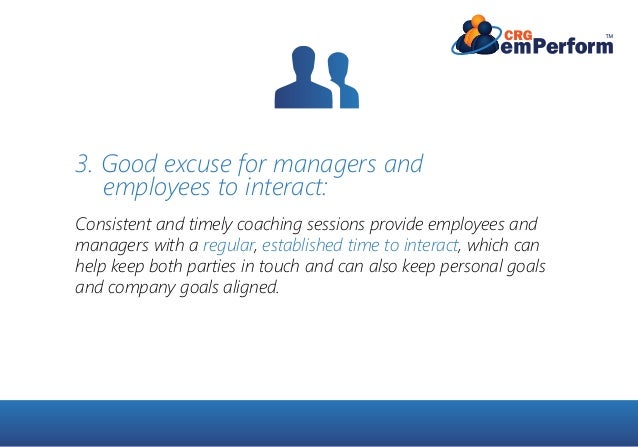 CRG emPerform™

3. Good excuse for managers and employees to interact:

Consistent and timely coaching sessions provide employees and managers with a regular, established time to interact, which can help keep both parties in touch and can also keep personal goals and company goals aligned.